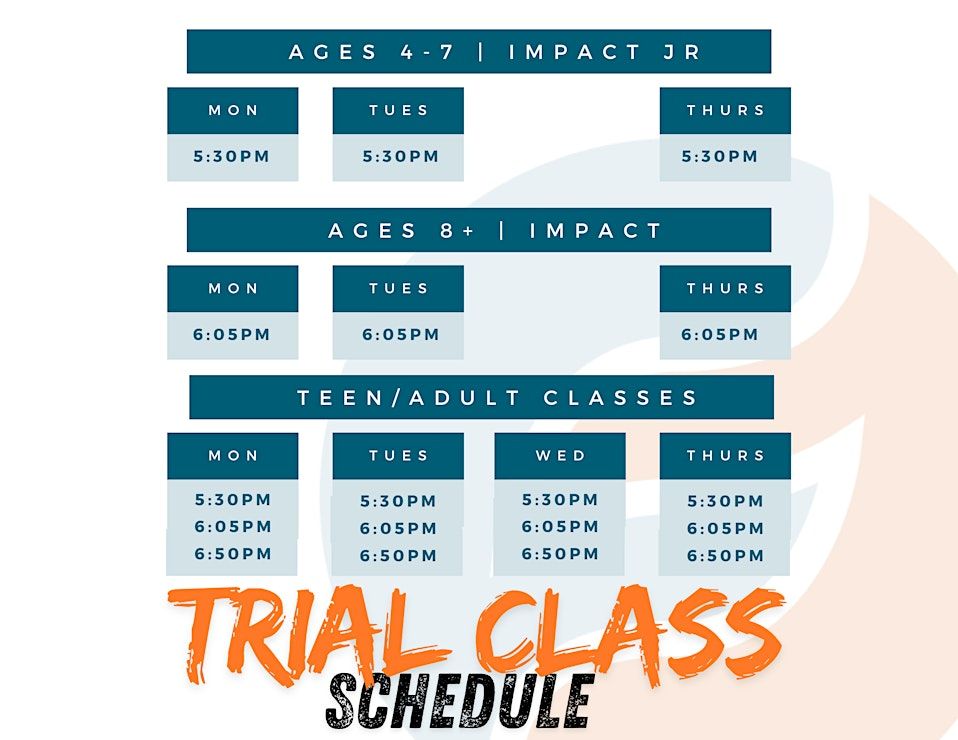 AGES 4-7 | IMPACT JR

MON
5:30PM

TUES
5:30PM

THURS
5:30PM

AGES 8+ | IMPACT

MON
6:05PM

TUES
6:05PM

THURS
6:05PM

TEEN/ADULT CLASSES

MON
5:30PM
6:05PM
6:50PM

TUES
5:30PM
6:05PM
6:50PM

WED
5:30PM
6:05PM
6:50PM

THURS
5:30PM
6:05PM
6:50PM

TRIAL CLASS
SCHEDULE